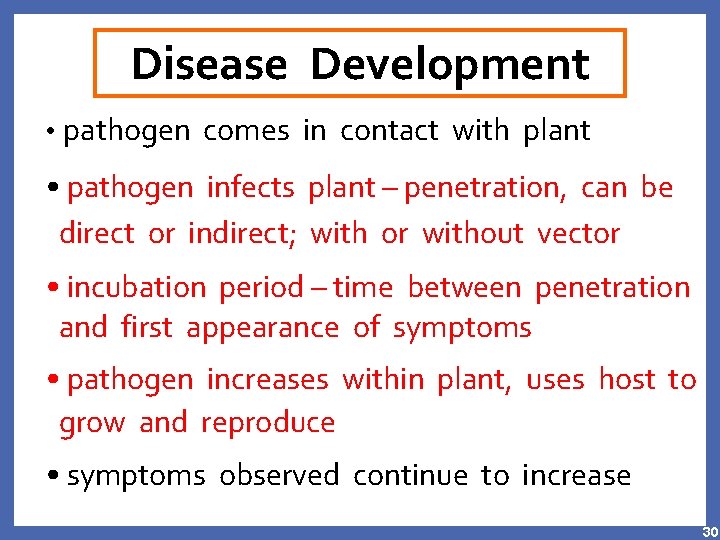 Disease Development

• pathogen comes in contact with plant

• pathogen infects plant – penetration, can be direct or indirect; with or without vector

• incubation period – time between penetration and first appearance of symptoms

• pathogen increases within plant, uses host to grow and reproduce

• symptoms observed continue to increase

30